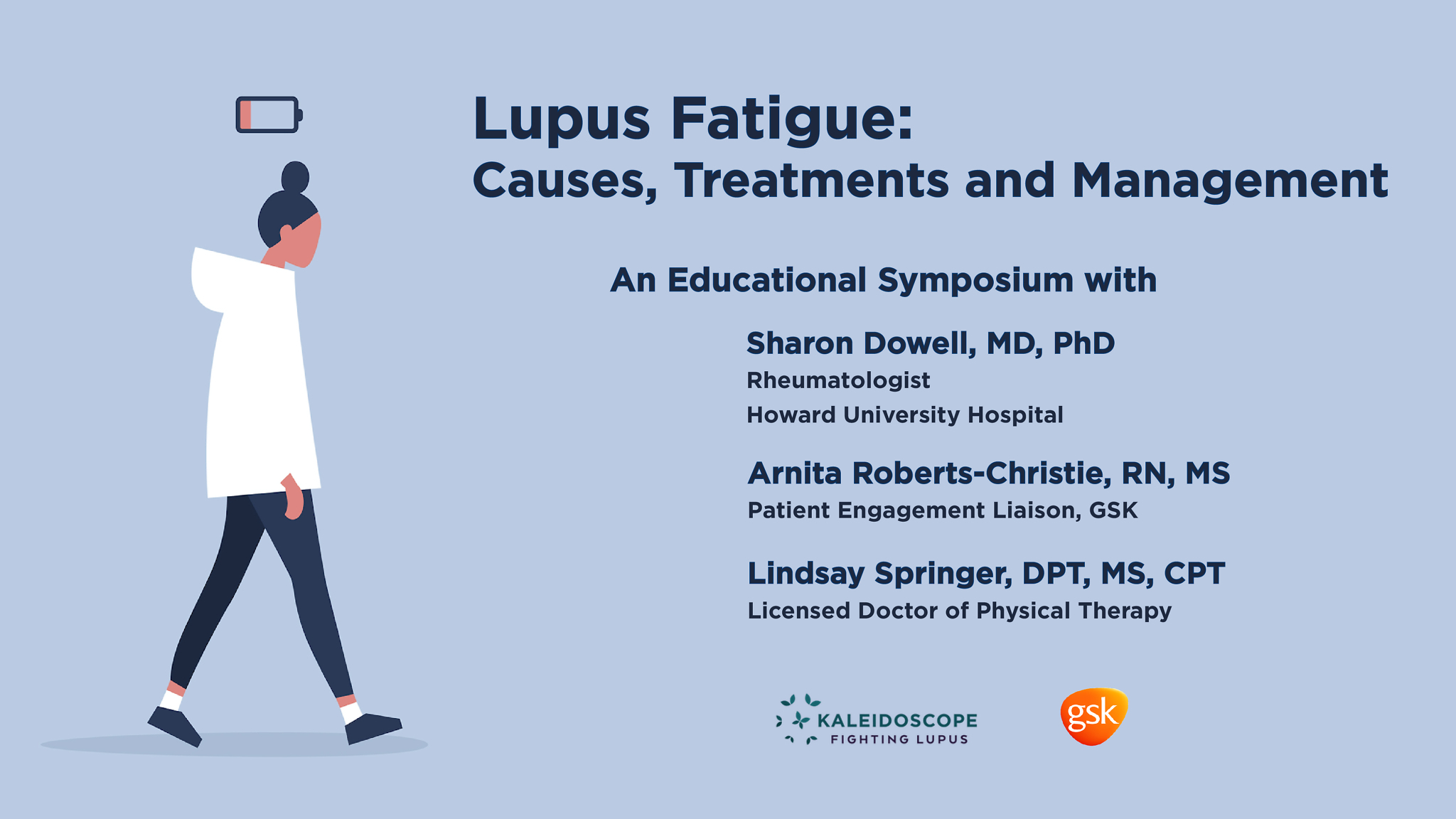 Lupus Fatigue:
Causes, Treatments and Management

An Educational Symposium with

Sharon Dowell, MD, PhD
Rheumatologist
Howard University Hospital

Arnita Roberts-Christie, RN, MS
Patient Engagement Liaison, GSK

Lindsay Springer, DPT, MS, CPT
Licensed Doctor of Physical Therapy

KALEIDOSCOPE
FIGHTING LUPUS

gsk